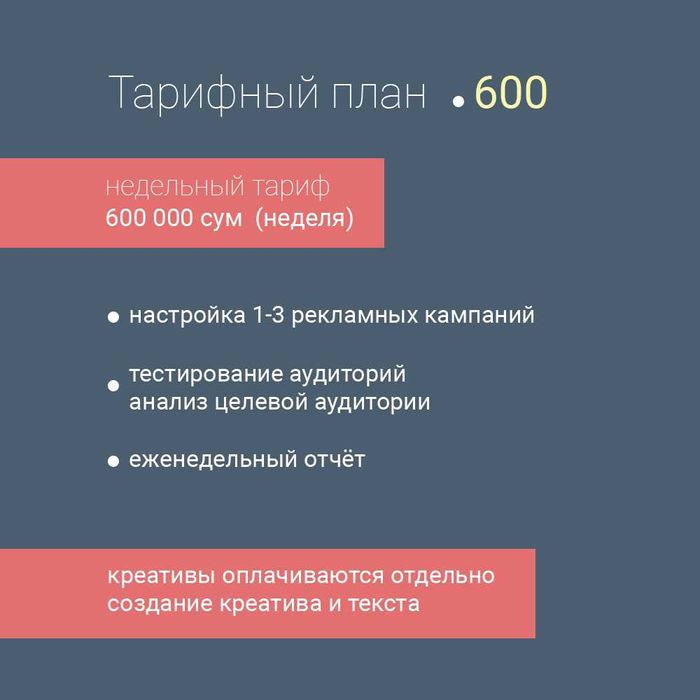 Тарифный план • 600

недельный тариф
600 000 сум (неделя)

• настройка 1-3 рекламных кампаний

• тестирование аудиторий
анализ целевой аудитории

• еженедельный отчёт

креативы оплачиваются отдельно
создание креатива и текста